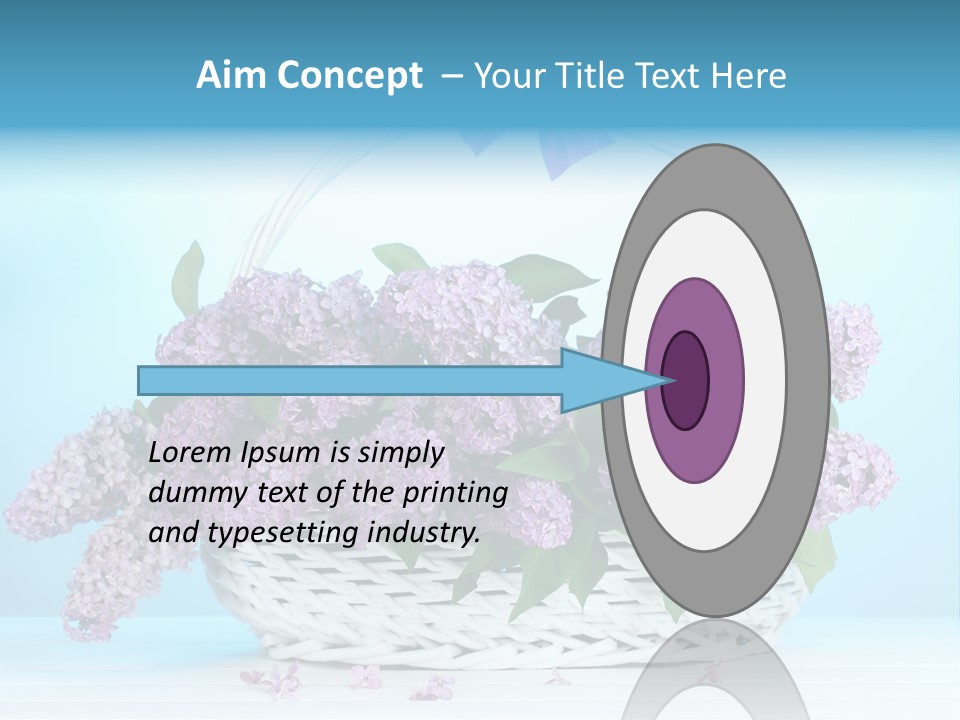 Aim Concept – Your Title Text Here

Lorem Ipsum is simply dummy text of the printing and typesetting industry.